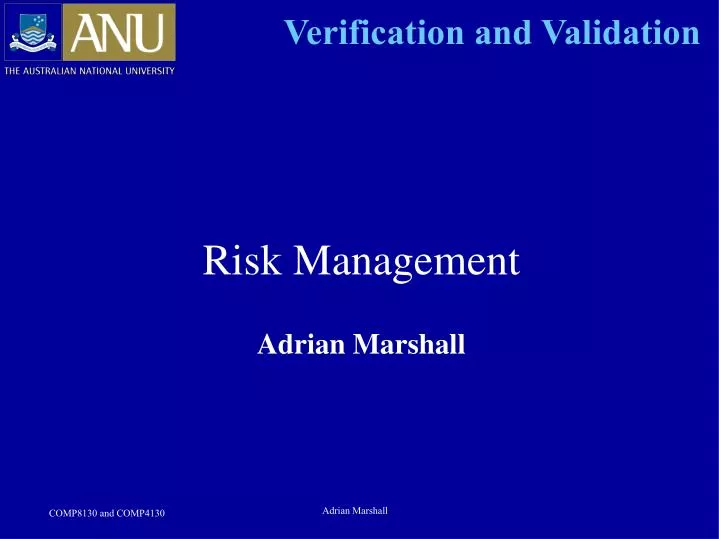 ANU
THE AUSTRALIAN NATIONAL UNIVERSITY

Verification and Validation

Risk Management

Adrian Marshall

COMP8130 and COMP4130

Adrian Marshall